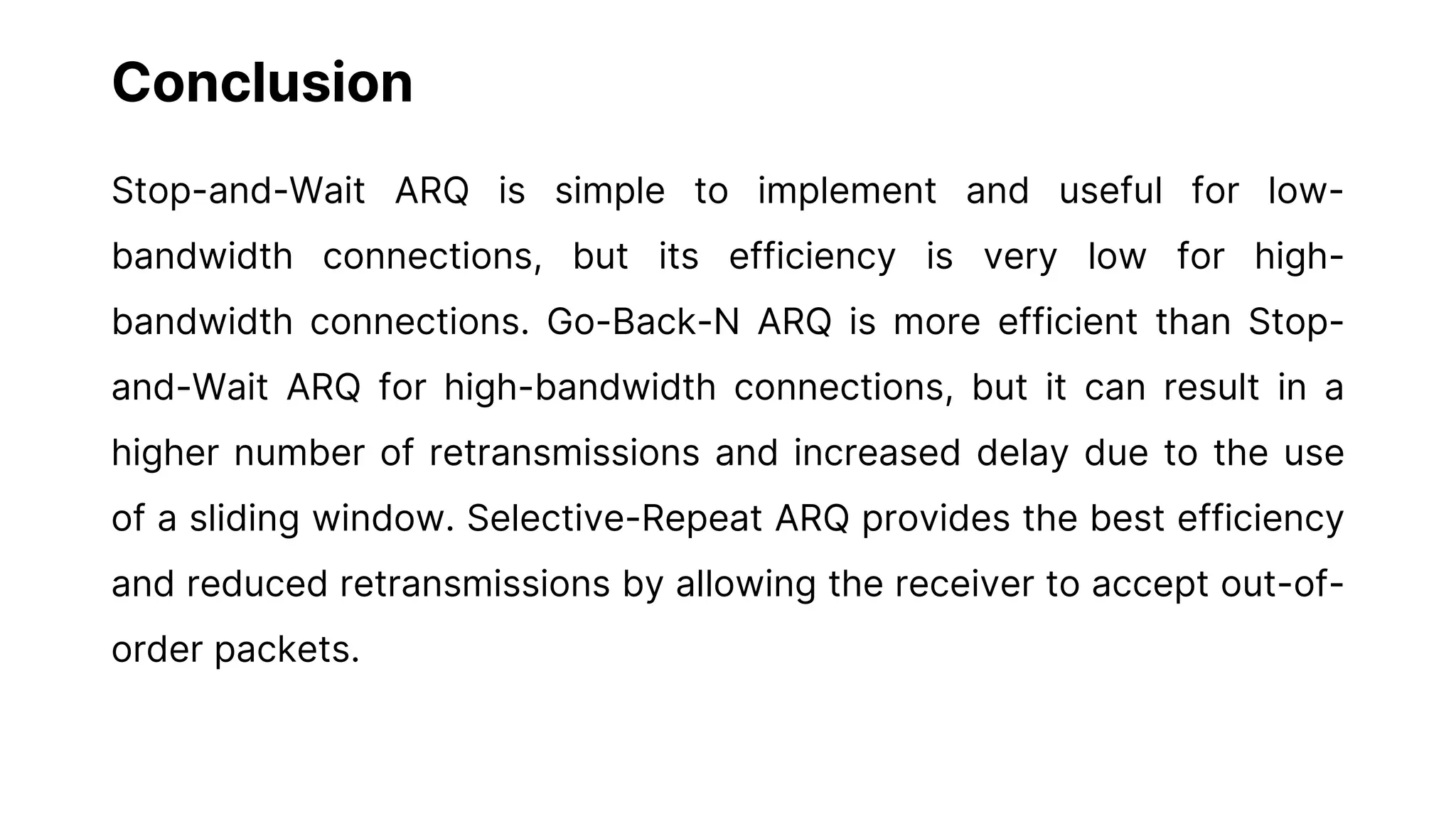 Conclusion

Stop-and-Wait ARQ is simple to implement and useful for low-bandwidth connections, but its efficiency is very low for high-bandwidth connections. Go-Back-N ARQ is more efficient than Stop-and-Wait ARQ for high-bandwidth connections, but it can result in a higher number of retransmissions and increased delay due to the use of a sliding window. Selective-Repeat ARQ provides the best efficiency and reduced retransmissions by allowing the receiver to accept out-of-order packets.